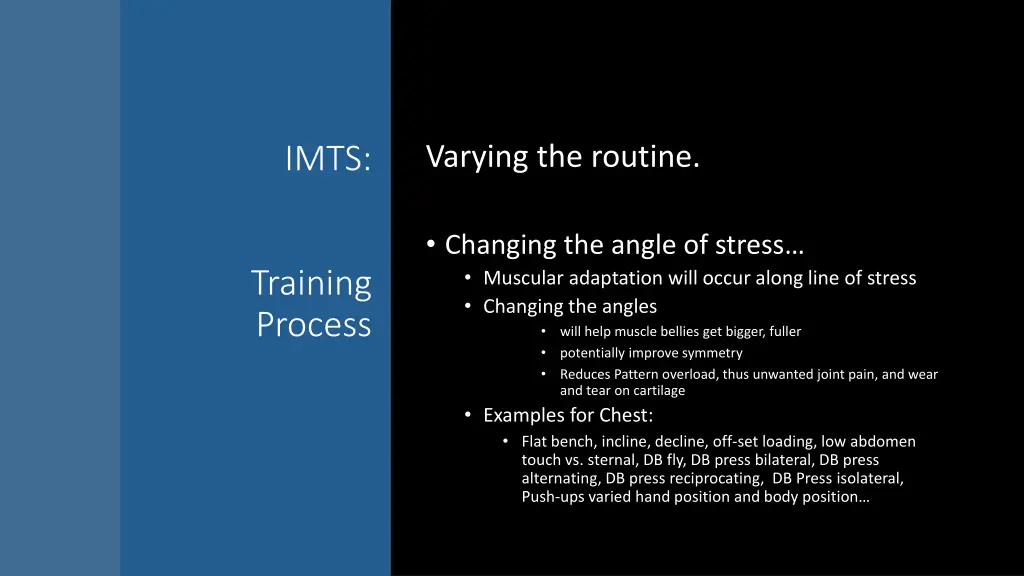 IMTS:

Training Process

Varying the routine.

• Changing the angle of stress…
  • Muscular adaptation will occur along line of stress
  • Changing the angles
    • will help muscle bellies get bigger, fuller
    • potentially improve symmetry
    • Reduces Pattern overload, thus unwanted joint pain, and wear and tear on cartilage
  • Examples for Chest:
    • Flat bench, incline, decline, off-set loading, low abdomen touch vs. sternal, DB fly, DB press bilateral, DB press alternating, DB press reciprocating, DB Press isolateral, Push-ups varied hand position and body position…